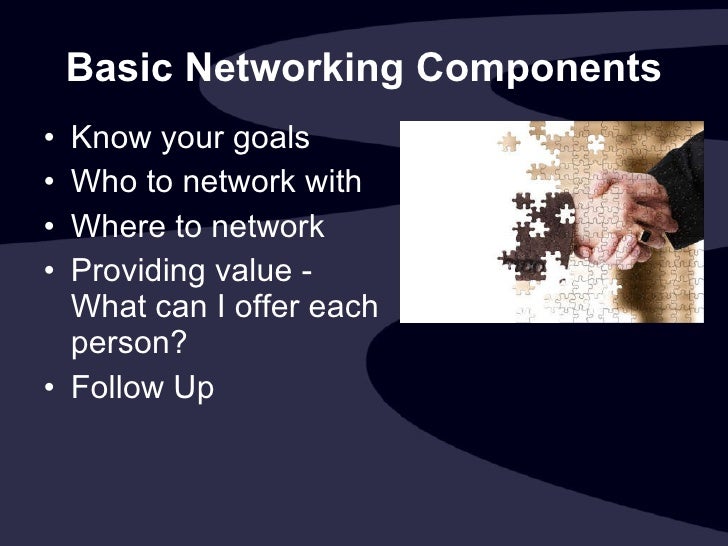 Basic Networking Components

• Know your goals
• Who to network with
• Where to network
• Providing value - What can I offer each person?
• Follow Up